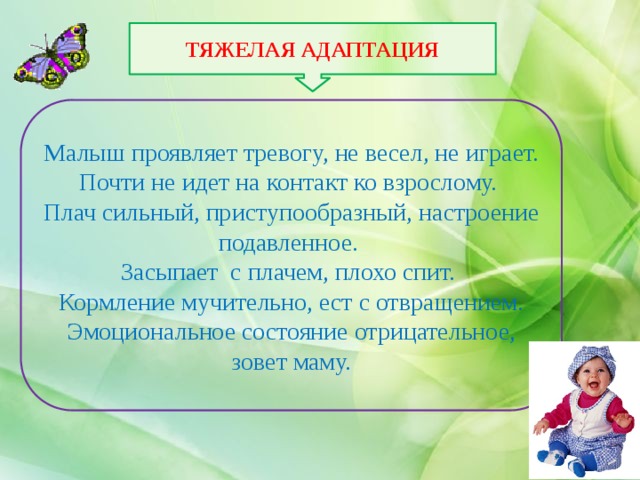 ТЯЖЕЛАЯ АДАПТАЦИЯ

Малыш проявляет тревогу, не весел, не играет.
Почти не идет на контакт ко взрослому.
Плач сильный, приступообразный, настроение подавленное.
Засыпает с плачем, плохо спит.
Кормление мучительно, ест с отвращением.
Эмоциональное состояние отрицательное, зовет маму.